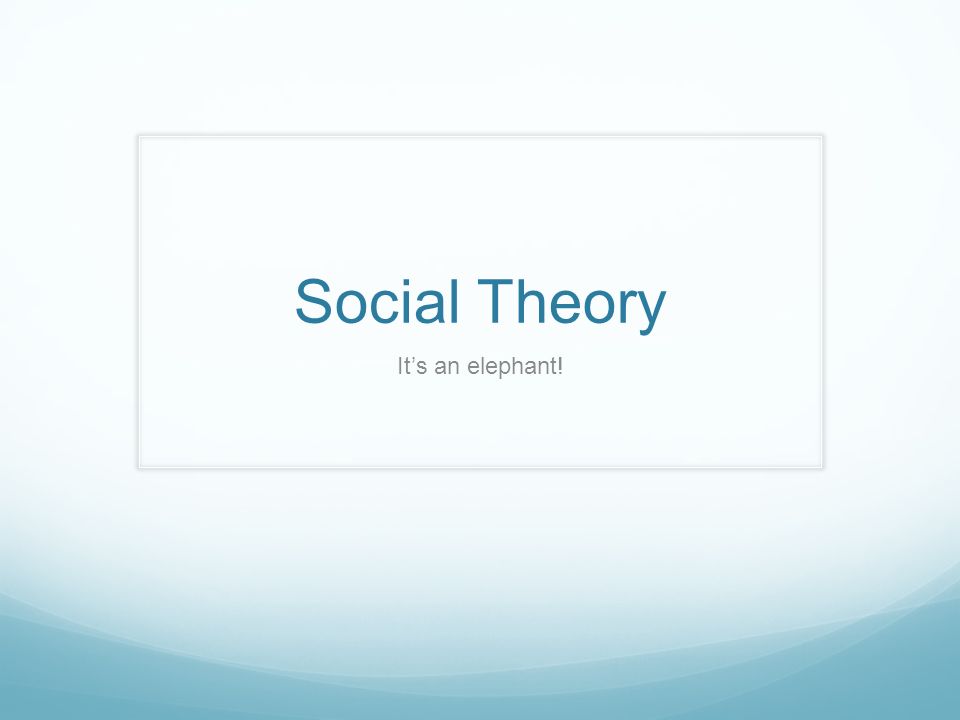 Social Theory

It’s an elephant!